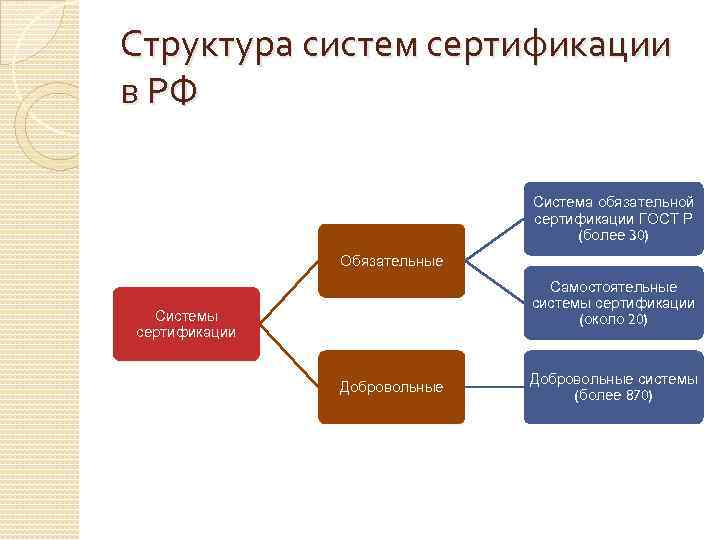 Структура систем сертификации в РФ

Системы сертификации

Обязательные

Добровольные

Система обязательной сертификации ГОСТ Р (более 30)

Самостоятельные системы сертификации (около 20)

Добровольные системы (более 870)